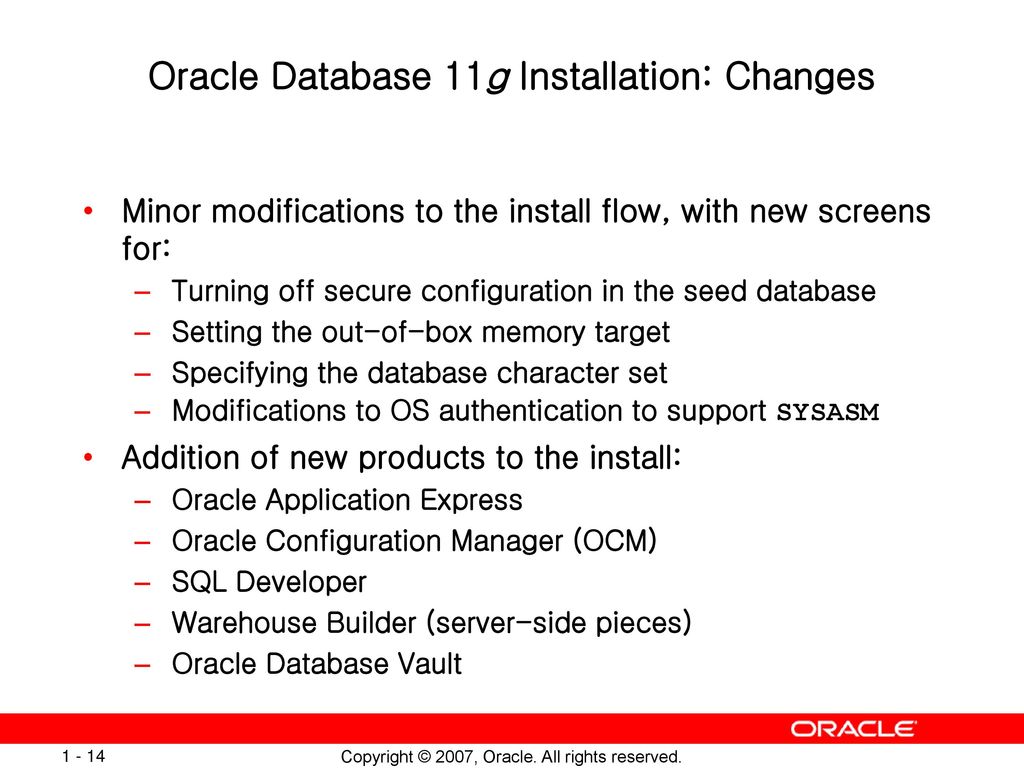 Oracle Database 11g Installation: Changes

• Minor modifications to the install flow, with new screens for:
– Turning off secure configuration in the seed database
– Setting the out-of-box memory target
– Specifying the database character set
– Modifications to OS authentication to support SYSASM

• Addition of new products to the install:
– Oracle Application Express
– Oracle Configuration Manager (OCM)
– SQL Developer
– Warehouse Builder (server-side pieces)
– Oracle Database Vault

ORACLE

1 - 14

Copyright © 2007, Oracle. All rights reserved.